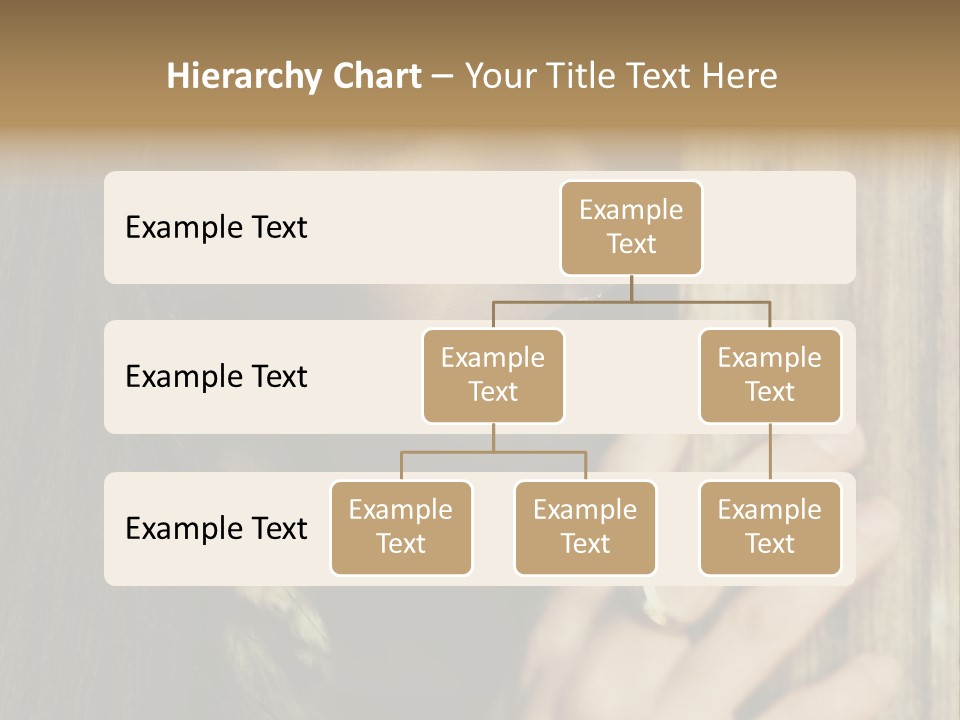 Hierarchy Chart – Your Title Text Here

Example Text

Example Text

Example Text

Example Text

Example Text

Example Text

Example Text

Example Text

Example Text